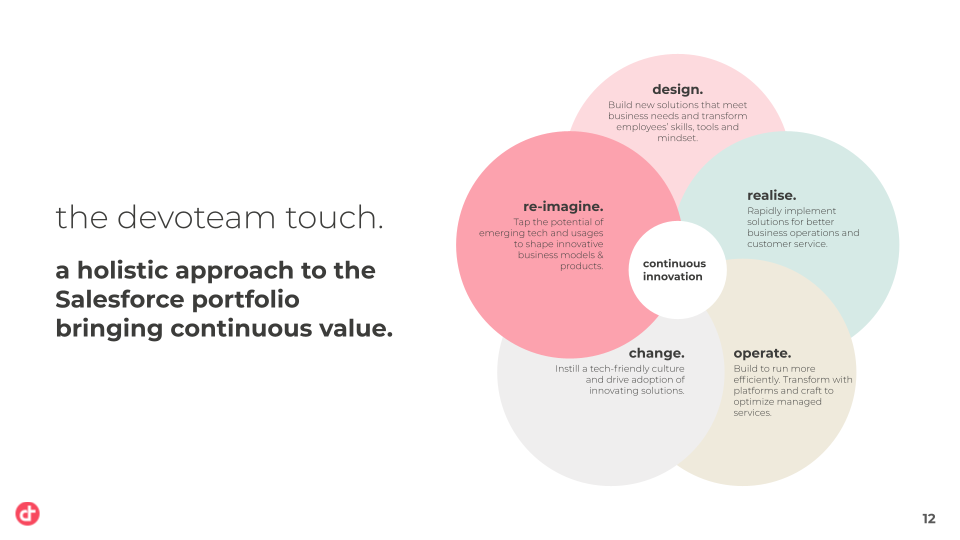 the devoteam touch.

a holistic approach to the Salesforce portfolio bringing continuous value.

design.
Build new solutions that meet business needs and transform employees' skills, tools and mindset.

re-imagine.
Tap the potential of emerging tech and usages to shape innovative business models & products.

realise.
Rapidly implement solutions for better business operations and customer service.

continuous innovation

change.
Instill a tech-friendly culture and drive adoption of innovating solutions.

operate.
Build to run more efficiently. Transform with platforms and craft to optimize managed services.

12